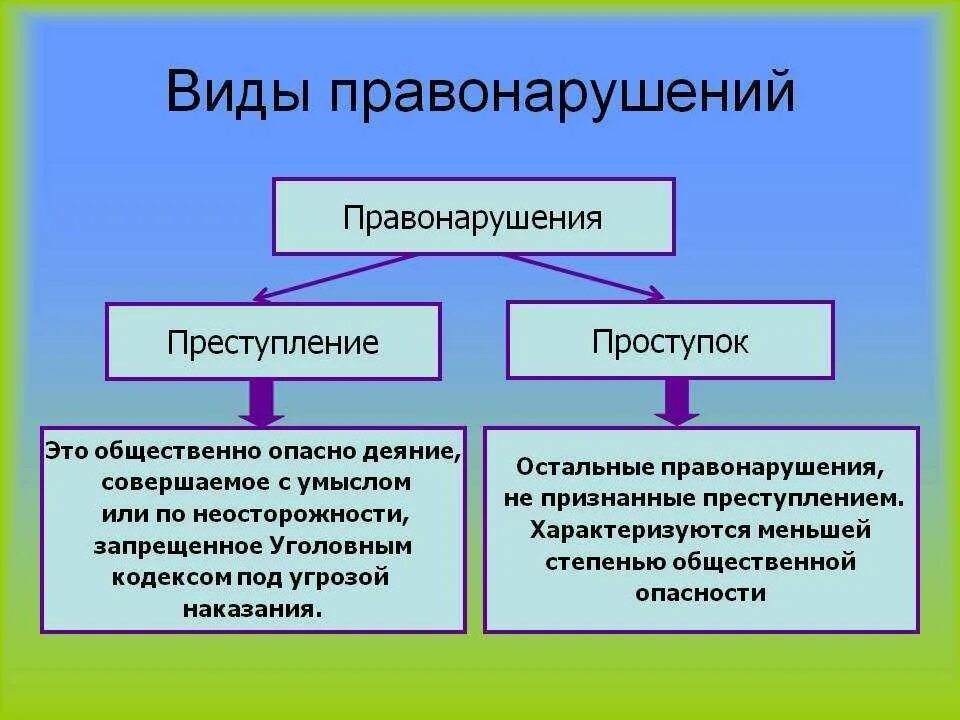 Виды правонарушений

Правонарушения

Преступление

Проступок

Это общественно опасно деяние, совершаемое с умыслом или по неосторожности, запрещенное Уголовным кодексом под угрозой наказания.

Остальные правонарушения, не признанные преступлением. Характеризуются меньшей степенью общественной опасности